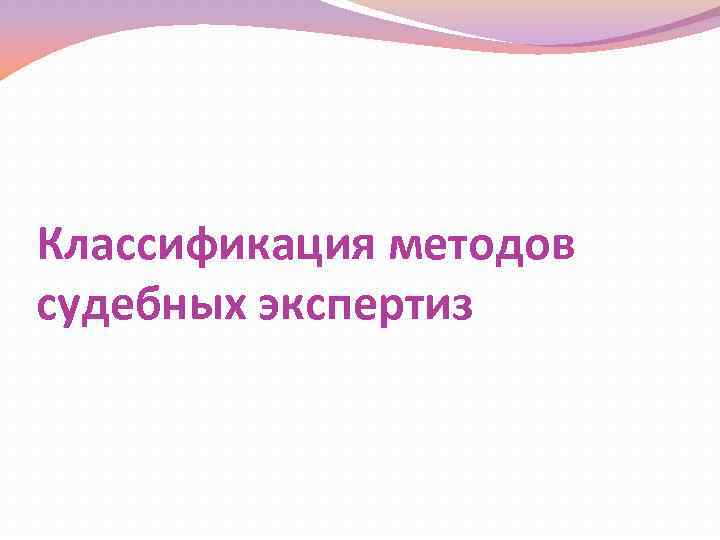 Классификация методов судебных экспертиз